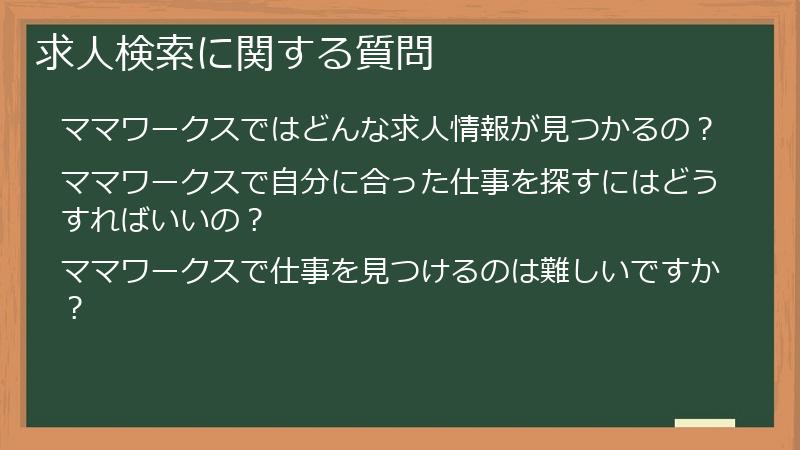 求人検索に関する質問

ママワークスではどんな求人情報が見つかるの？

ママワークスで自分に合った仕事を探すにはどうすればいいの？

ママワークスで仕事を見つけるのは難しいですか？